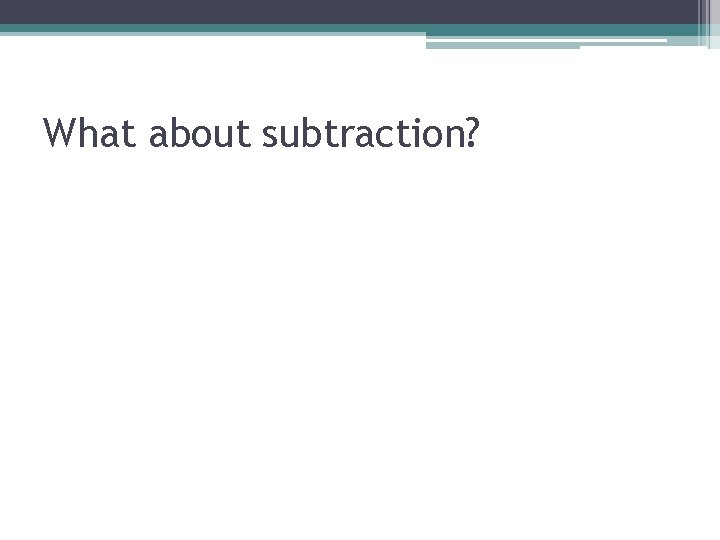 What about subtraction?